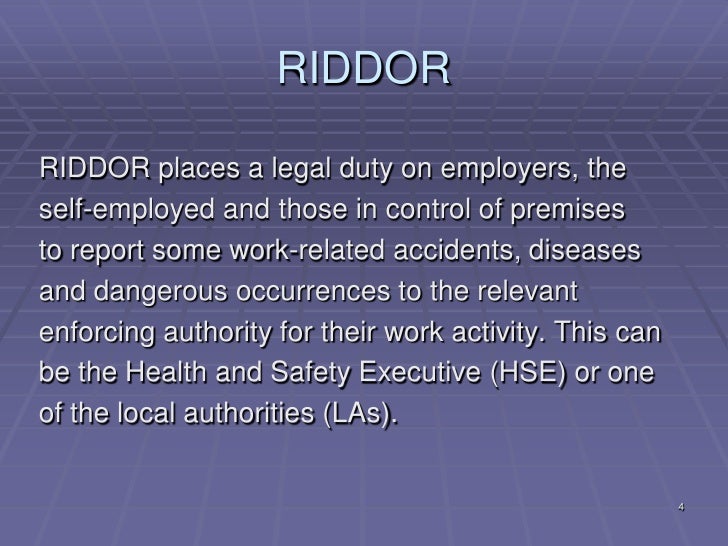 RIDDOR

RIDDOR places a legal duty on employers, the self-employed and those in control of premises to report some work-related accidents, diseases and dangerous occurrences to the relevant enforcing authority for their work activity. This can be the Health and Safety Executive (HSE) or one of the local authorities (LAs).

4